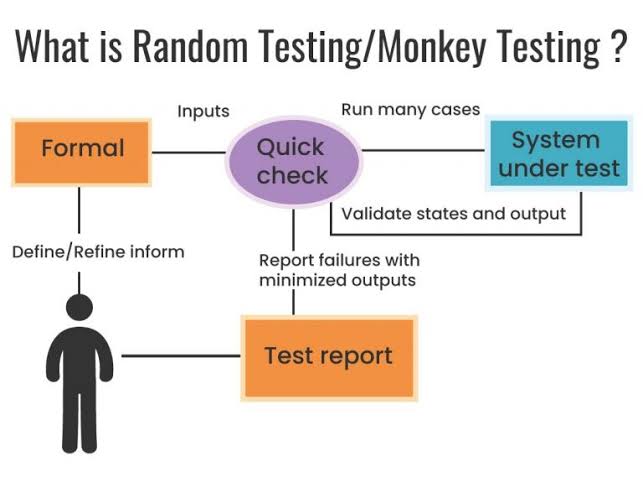 What is Random Testing/Monkey Testing ?

Inputs

Run many cases

Formal

Quick check

System under test

Validate states and output

Define/Refine inform

Report failures with minimized outputs

Test report